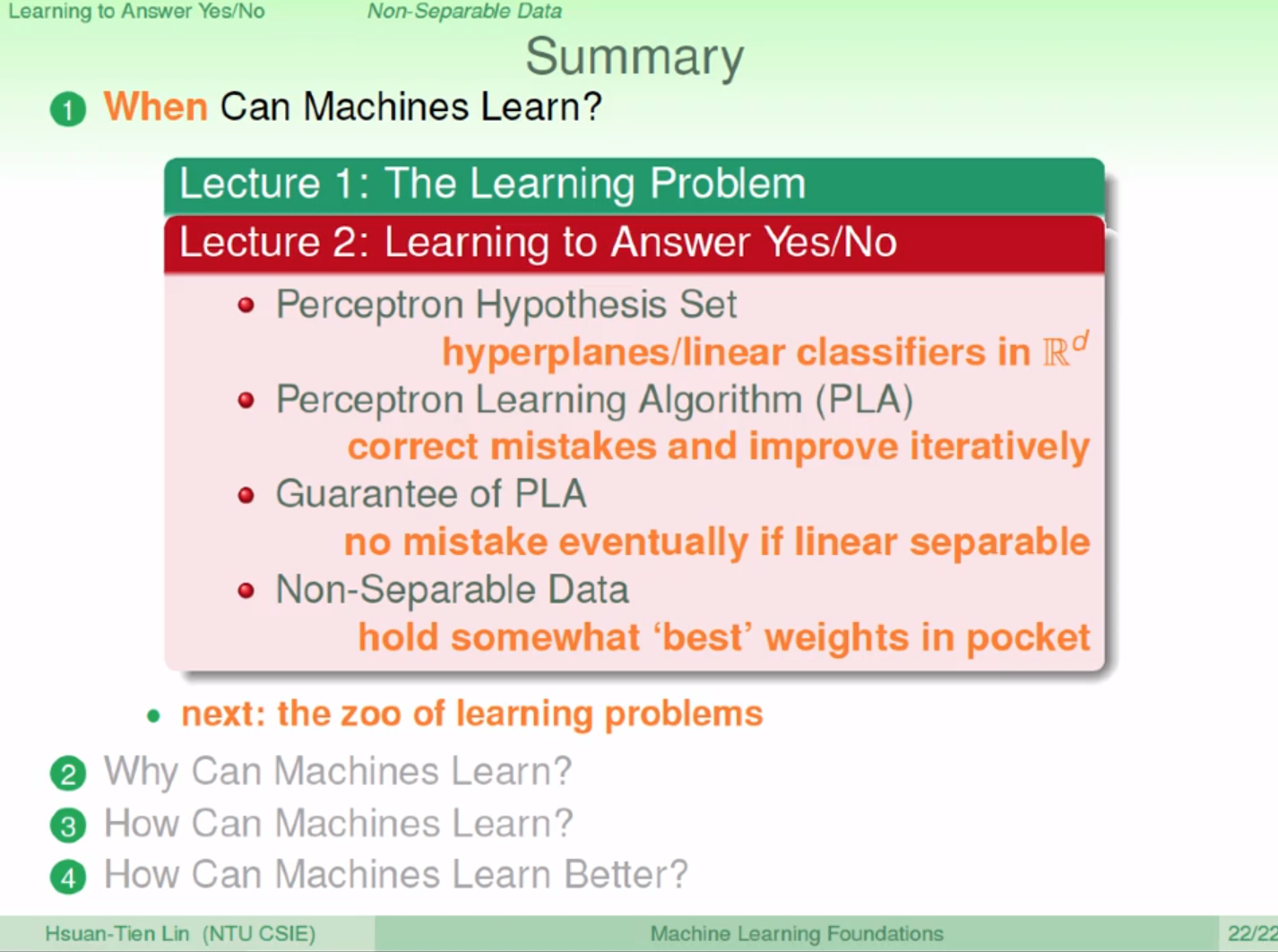 Learning to Answer Yes/No Non-Separable Data

Summary

1 When Can Machines Learn?

Lecture 1: The Learning Problem

Lecture 2: Learning to Answer Yes/No

- Perceptron Hypothesis Set
hyperplanes/linear classifiers in $\mathbb{R}^d$
- Perceptron Learning Algorithm (PLA)
correct mistakes and improve iteratively
- Guarantee of PLA
no mistake eventually if linear separable
- Non-Separable Data
hold somewhat 'best' weights in pocket

- next: the zoo of learning problems

2 Why Can Machines Learn?
3 How Can Machines Learn?
4 How Can Machines Learn Better?

Hsuan-Tien Lin (NTU CSIE) Machine Learning Foundations 22/22